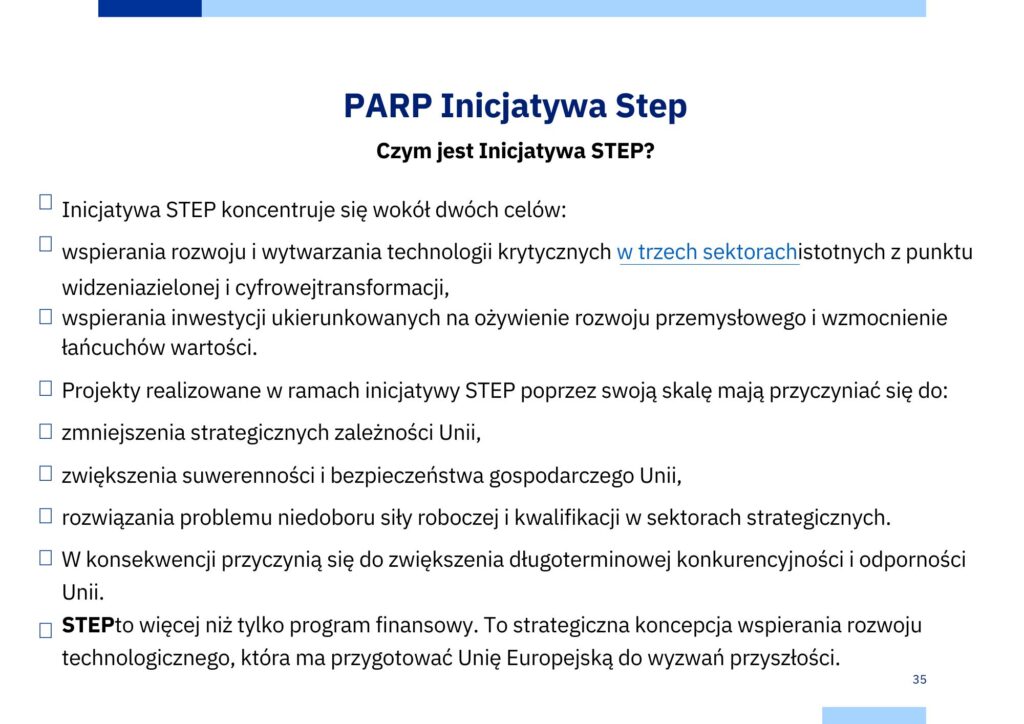 PARP Inicjatywa Step

Czym jest Inicjatywa STEP?

Inicjatywa STEP koncentruje się wokół dwóch celów:

wspierania rozwoju i wytwarzania technologii krytycznych w trzech sektorachistotnych z punktu widzeniazielonej i cyfrowejtransformacji,

wspierania inwestycji ukierunkowanych na ożywienie rozwoju przemysłowego i wzmocnienie łańcuchów wartości.

Projekty realizowane w ramach inicjatywy STEP poprzez swoją skalę mają przyczyniać się do:

zmniejszenia strategicznych zależności Unii,

zwiększenia suwerenności i bezpieczeństwa gospodarczego Unii,

rozwiązania problemu niedoboru siły roboczej i kwalifikacji w sektorach strategicznych.

W konsekwencji przyczynią się do zwiększenia długoterminowej konkurencyjności i odporności Unii.

STEPto więcej niż tylko program finansowy. To strategiczna koncepcja wspierania rozwoju technologicznego, która ma przygotować Unię Europejską do wyzwań przyszłości.

35